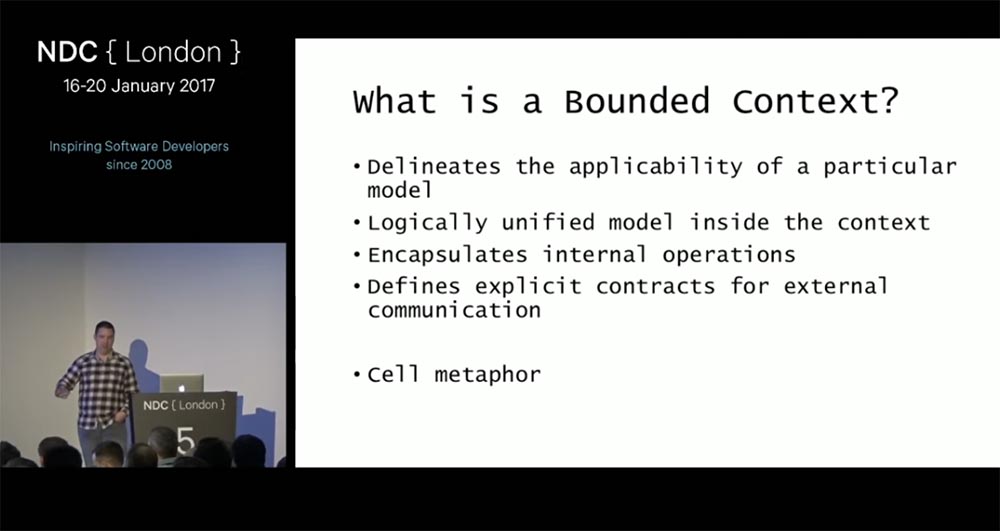 NDC { London }
16-20 January 2017

Inspiring Software Developers since 2008

NDC { London }
5

What is a Bounded Context?

• Delineates the applicability of a particular model
• Logically unified model inside the context
• Encapsulates internal operations
• Defines explicit contracts for external communication

• Cell metaphor